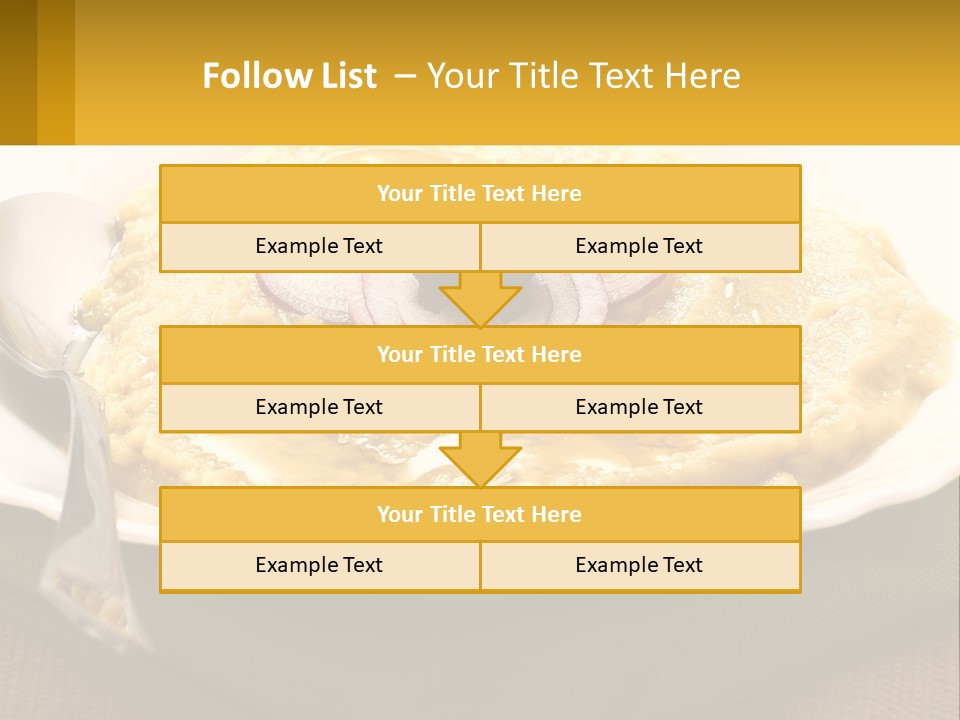 Follow List – Your Title Text Here

Your Title Text Here

Example Text

Example Text

Your Title Text Here

Example Text

Example Text

Your Title Text Here

Example Text

Example Text